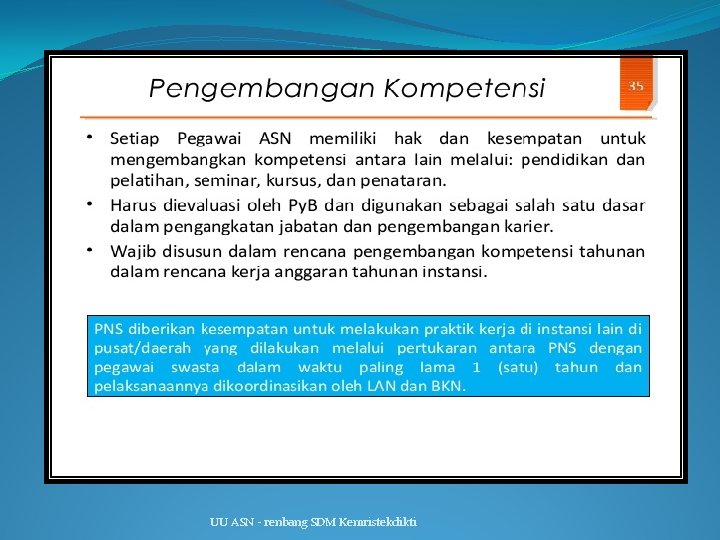 Pengembangan Kompetensi

35

• Setiap Pegawai ASN memiliki hak dan kesempatan untuk mengembangkan kompetensi antara lain melalui: pendidikan dan pelatihan, seminar, kursus, dan penataran.
• Harus dievaluasi oleh PyB dan digunakan sebagai salah satu dasar dalam pengangkatan jabatan dan pengembangan karier.
• Wajib disusun dalam rencana pengembangan kompetensi tahunan dalam rencana kerja anggaran tahunan instansi.

PNS diberikan kesempatan untuk melakukan praktik kerja di instansi lain di pusat/daerah yang dilakukan melalui pertukaran antara PNS dengan pegawai swasta dalam waktu paling lama 1 (satu) tahun dan pelaksanaannya dikoordinasikan oleh LAN dan BKN.

UU ASN - renbang SDM Kemristekdikti